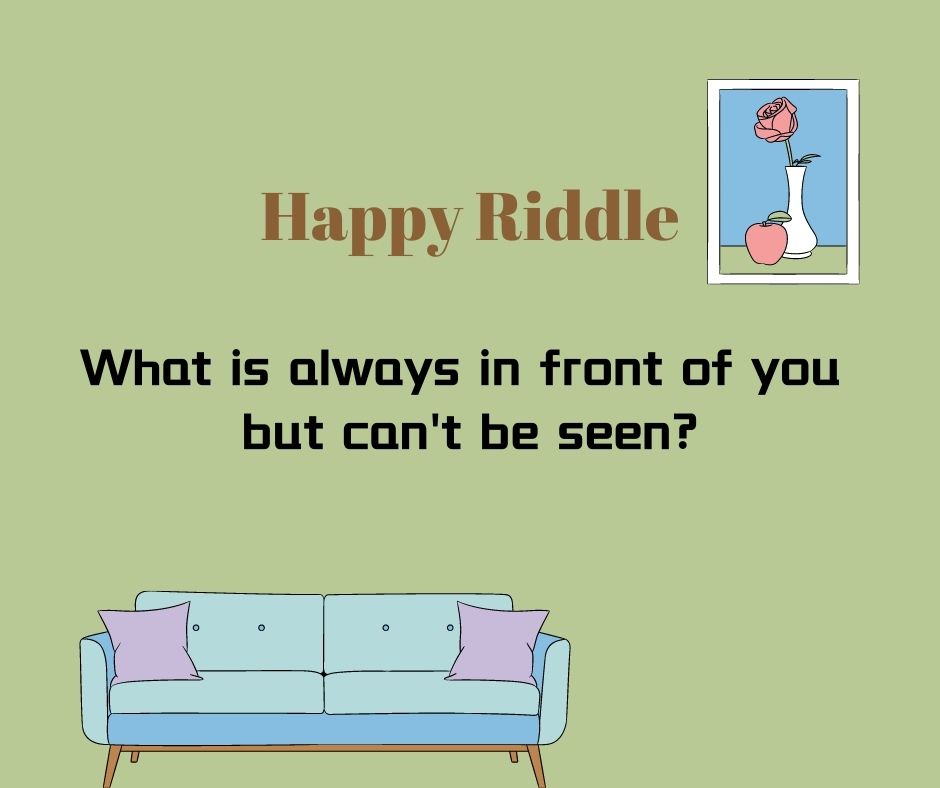 Happy Riddle

What is always in front of you but can't be seen?